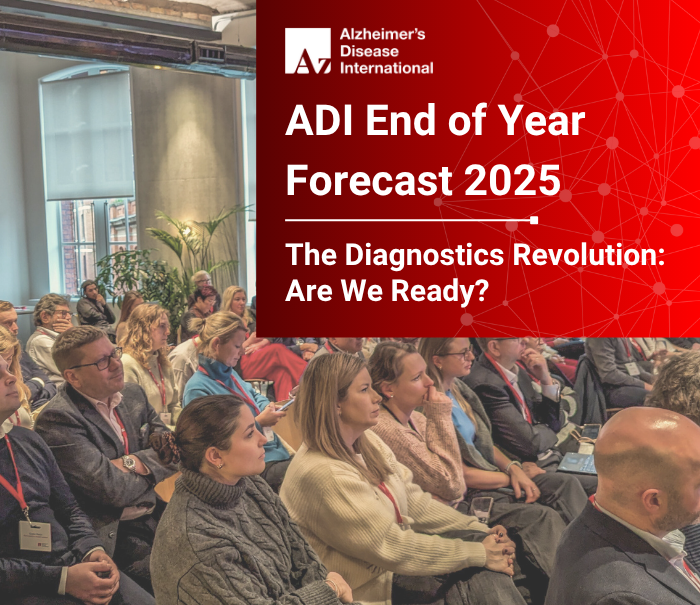 Alzheimer's Disease International

ADI End of Year Forecast 2025

The Diagnostics Revolution: Are We Ready?